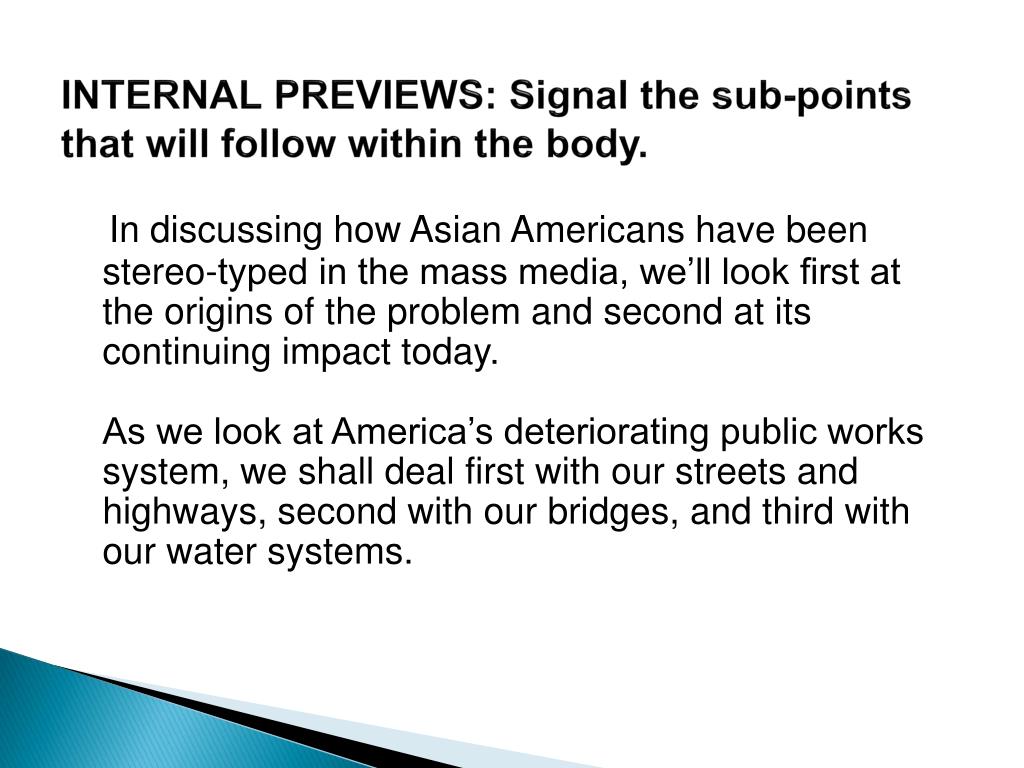 INTERNAL PREVIEWS: Signal the sub-points that will follow within the body.

In discussing how Asian Americans have been stereo-typed in the mass media, we’ll look first at the origins of the problem and second at its continuing impact today.

As we look at America’s deteriorating public works system, we shall deal first with our streets and highways, second with our bridges, and third with our water systems.